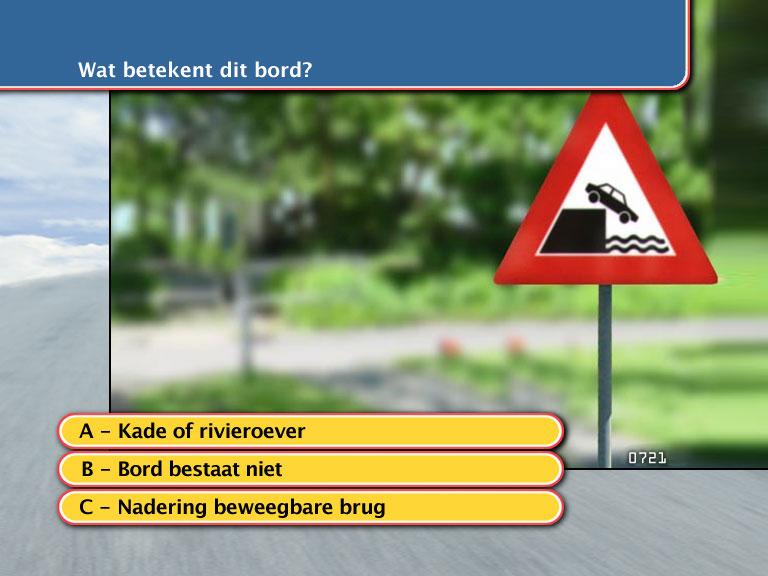 Wat betekent dit bord?

0721

A – Kade of rivieroever

B – Bord bestaat niet

C – Nadering beweegbare brug